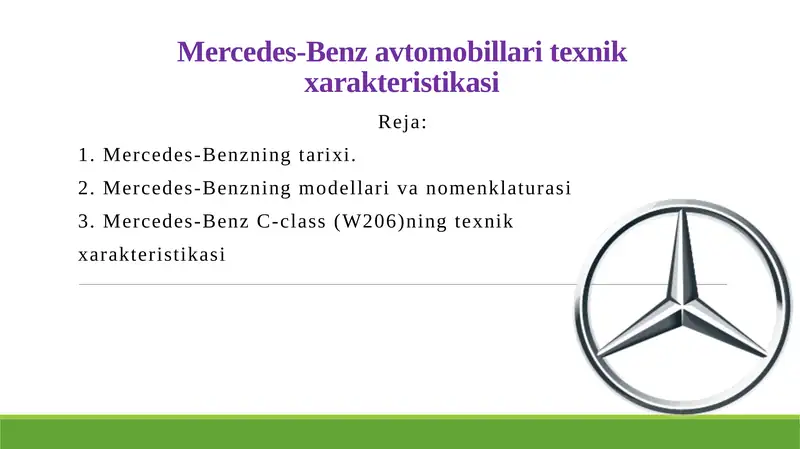 Mercedes-Benz avtomobillari texnik xarakteristikasi

Reja:

1. Mercedes-Benzning tarixi.

2. Mercedes-Benzning modellari va nomenklaturasi

3. Mercedes-Benz C-class (W206)ning texnik xarakteristikasi